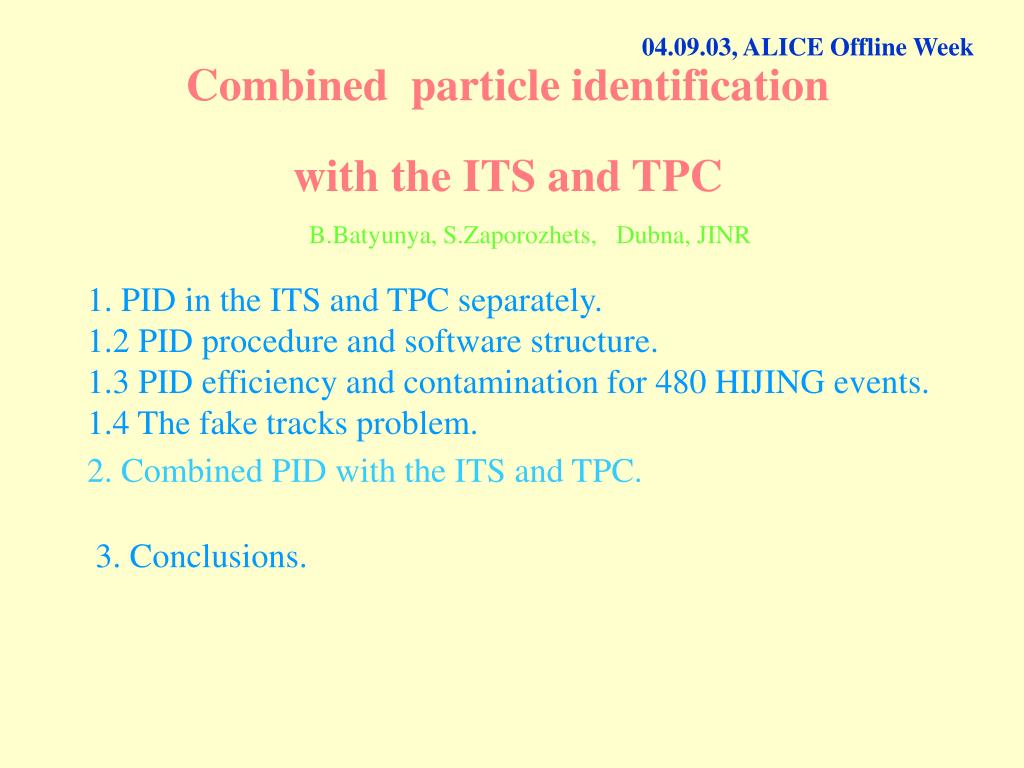 04.09.03, ALICE Offline Week

Combined particle identification

with the ITS and TPC

B.Batyunya, S.Zaporozhets, Dubna, JINR

1. PID in the ITS and TPC separately.
1.2 PID procedure and software structure.
1.3 PID efficiency and contamination for 480 HIJING events.
1.4 The fake tracks problem.

2. Combined PID with the ITS and TPC.

3. Conclusions.